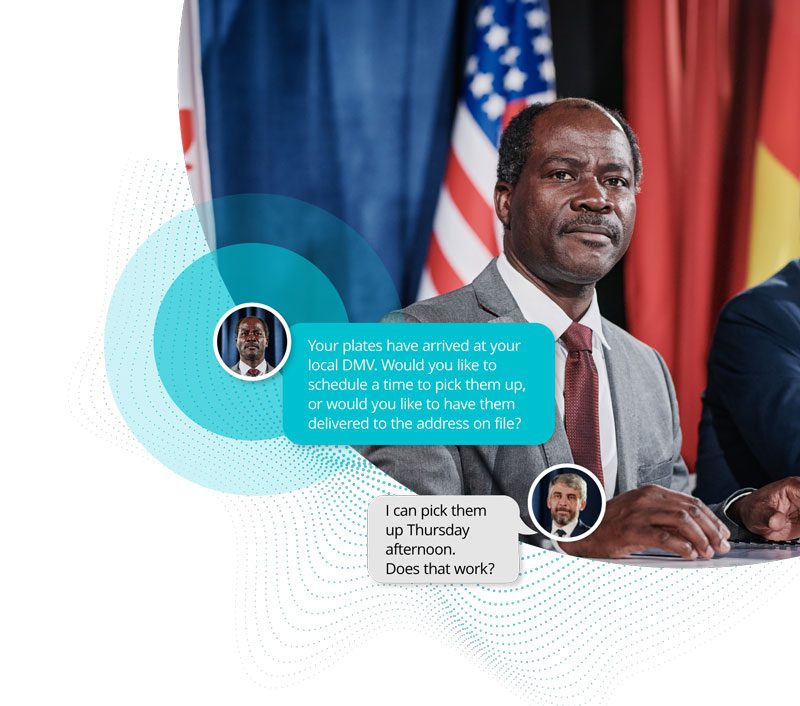 Your plates have arrived at your local DMV. Would you like to schedule a time to pick them up, or would you like to have them delivered to the address on file?

I can pick them up Thursday afternoon. Does that work?